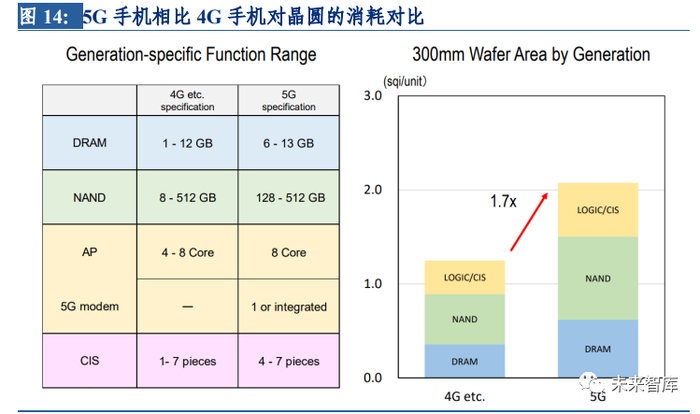 图 14: 5G 手机相比 4G 手机对晶圆的消耗对比

Generation-specific Function Range

| | 4G etc. specification | 5G specification |
|---|---|---|
| DRAM | 1 - 12 GB | 6 - 13 GB |
| NAND | 8 - 512 GB | 128 - 512 GB |
| AP | 4 - 8 Core | 8 Core |
| 5G modem | — | 1 or integrated |
| CIS | 1- 7 pieces | 4 - 7 pieces |

300mm Wafer Area by Generation

(sqi/unit)

3.0

2.0

1.0

0.0

1.7x

LOGIC/CIS

NAND

DRAM

LOGIC/CIS

NAND

DRAM

4G etc.

5G

未来智库